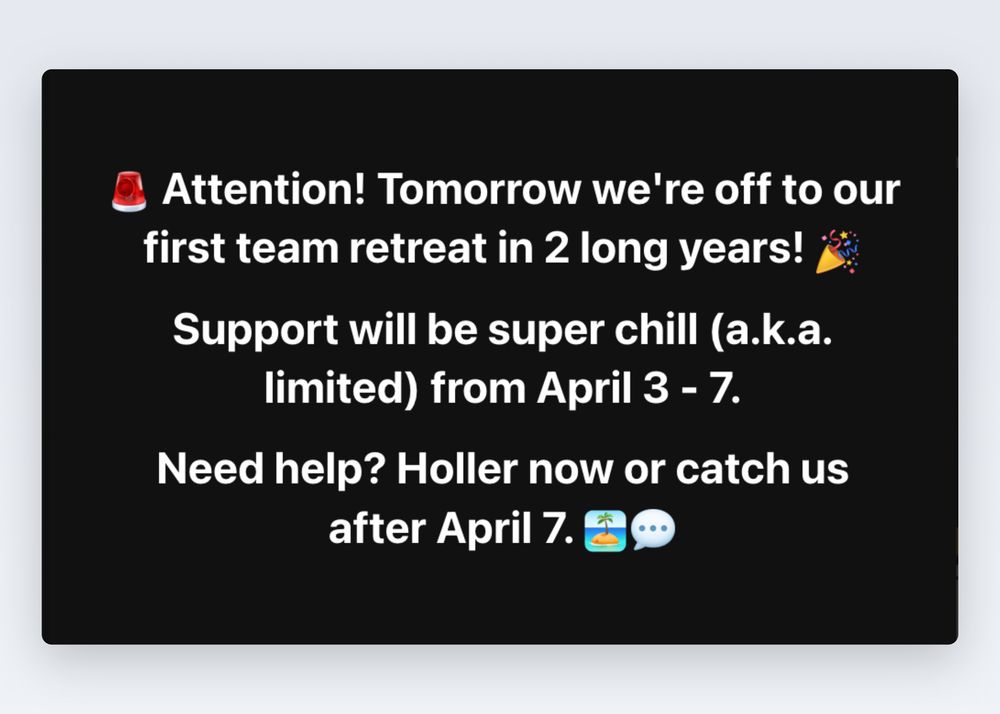 🚨 Attention! Tomorrow we're off to our first team retreat in 2 long years! 🎉

Support will be super chill (a.k.a. limited) from April 3 - 7.

Need help? Holler now or catch us after April 7. 🏝️💬